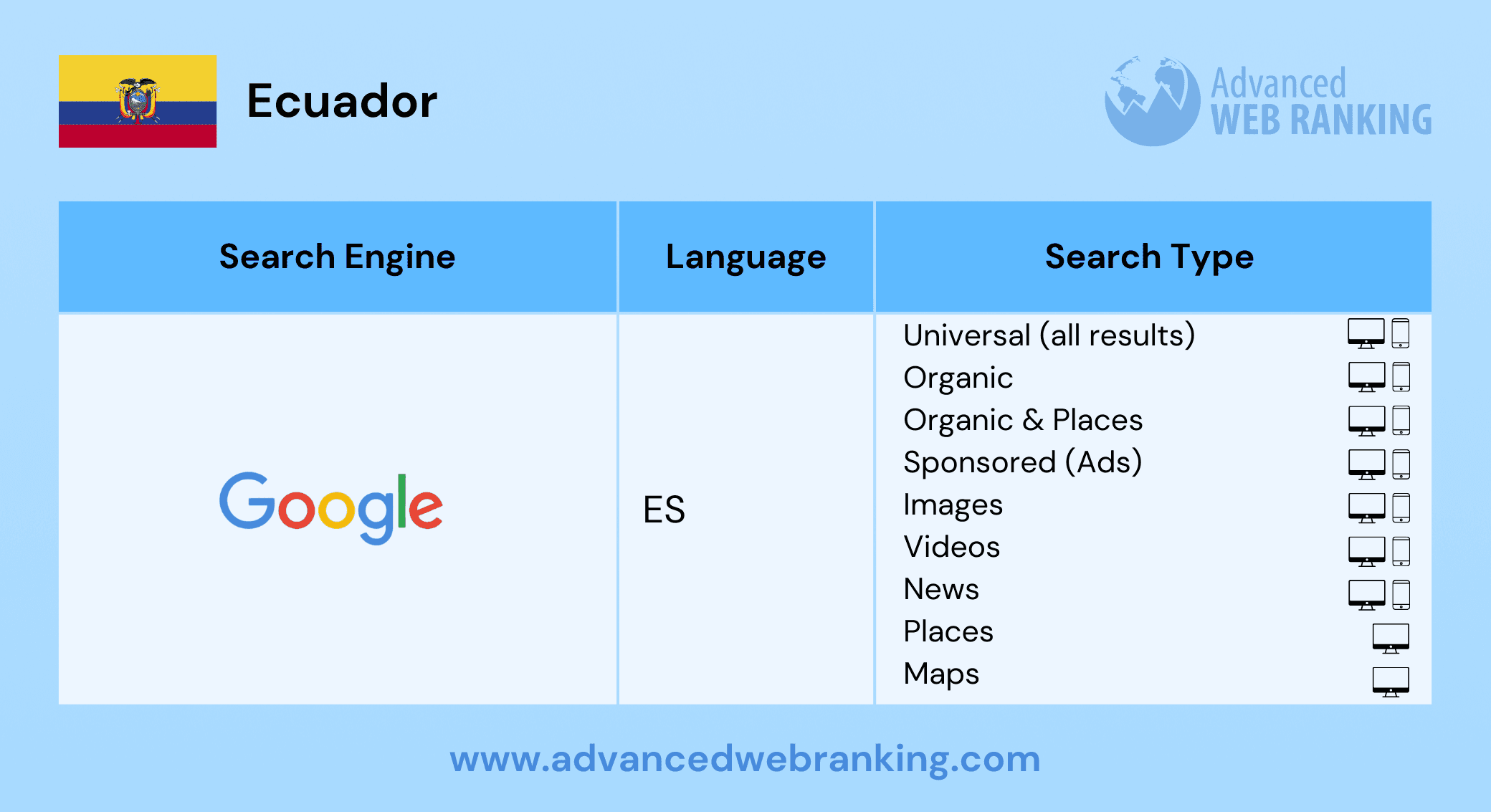 Ecuador

Advanced WEB RANKING

| Search Engine | Language | Search Type |
|---|---|---|
| Google | ES | Universal (all results)<br>Organic<br>Organic & Places<br>Sponsored (Ads)<br>Images<br>Videos<br>News<br>Places<br>Maps |

www.advancedwebranking.com